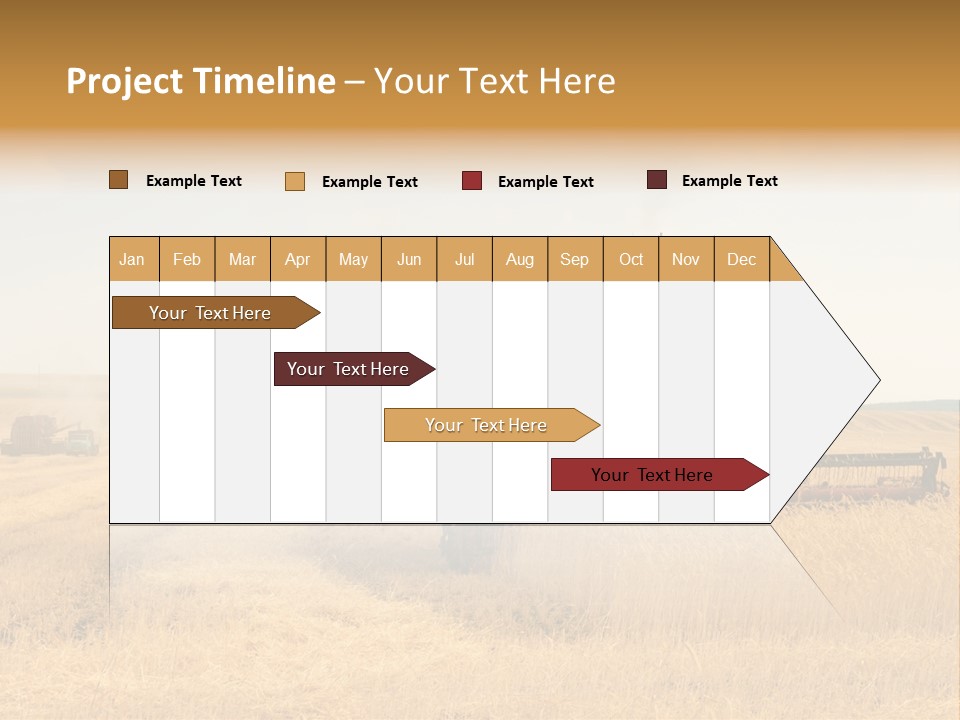 Project Timeline – Your Text Here

Example Text Example Text Example Text Example Text

| Jan | Feb | Mar | Apr | May | Jun | Jul | Aug | Sep | Oct | Nov | Dec |
|---|---|---|---|---|---|---|---|---|---|---|---|

Your Text Here

Your Text Here

Your Text Here

Your Text Here